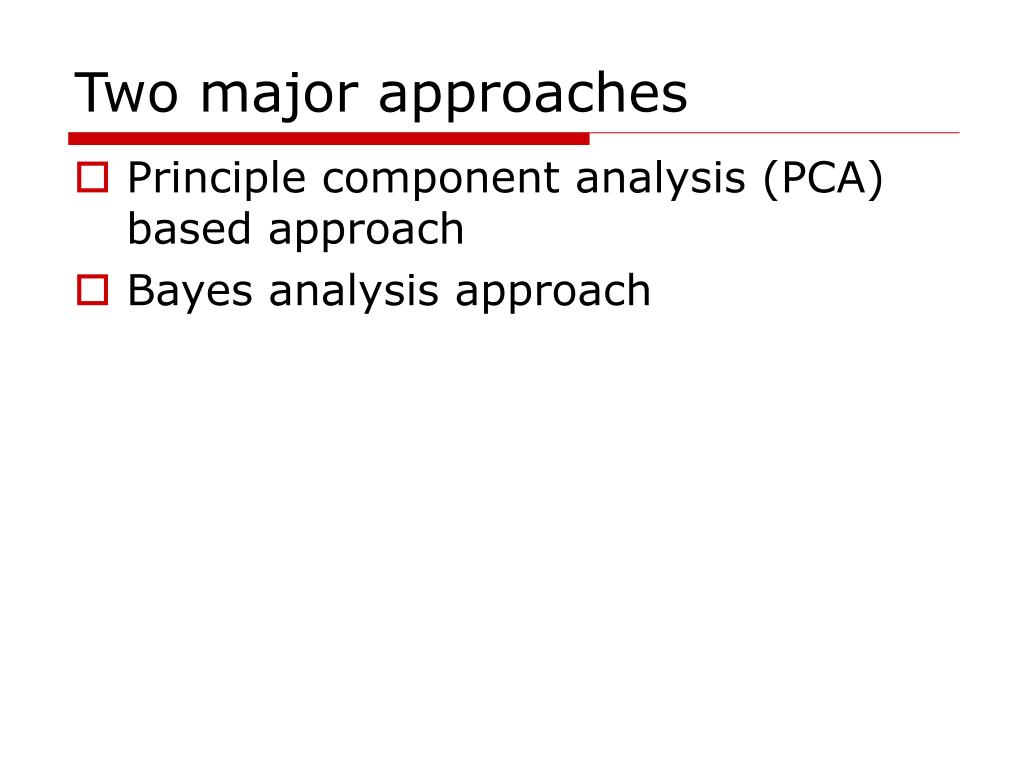 Two major approaches

Principle component analysis (PCA) based approach

Bayes analysis approach